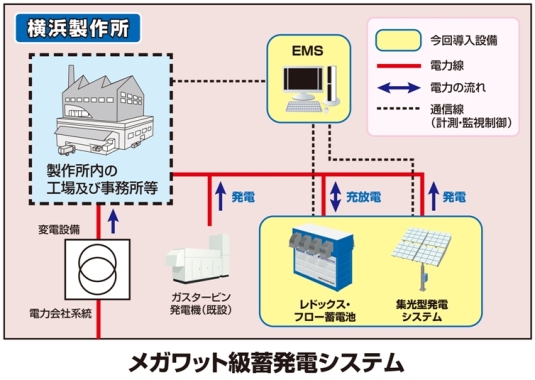 横浜製作所

EMS

今回導入設備
電力線
電力の流れ
通信線
（計測・監視制御）

製作所内の
工場及び事務所等

発電
充放電
発電

変電設備

電力会社系統

ガスタービン
発電機（既設）

レドックス・
フロー蓄電池

集光型発電
システム

メガワット級蓄発電システム